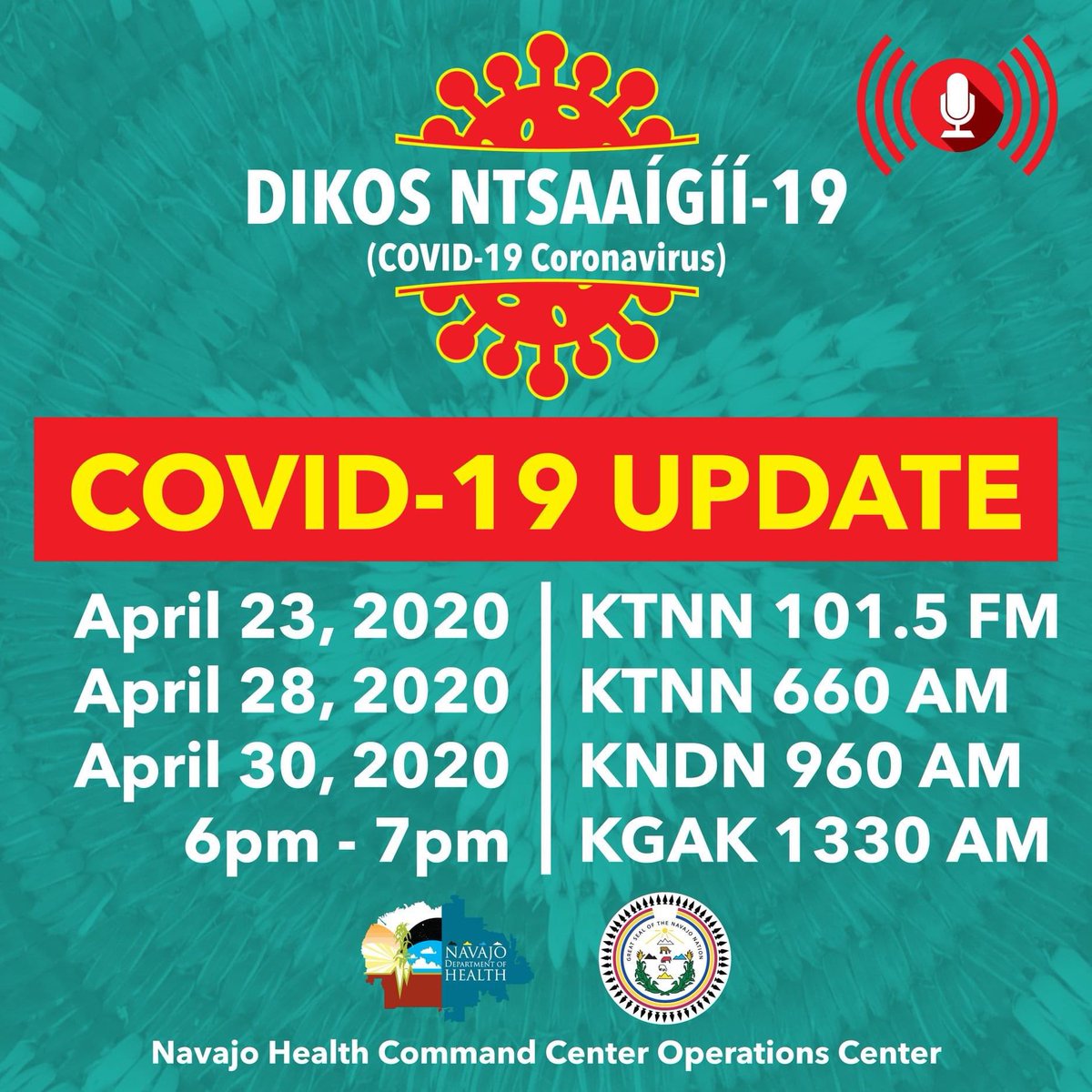 DIKOS NTSAAÍGÍÍ-19
(COVID-19 Coronavirus)

COVID-19 UPDATE

April 23, 2020
April 28, 2020
April 30, 2020
6pm - 7pm

KTNN 101.5 FM
KTNN 660 AM
KNDN 960 AM
KGAK 1330 AM

NAVAJO DEPARTMENT OF HEALTH

GREAT SEAL OF THE NAVAJO NATION

Navajo Health Command Center Operations Center